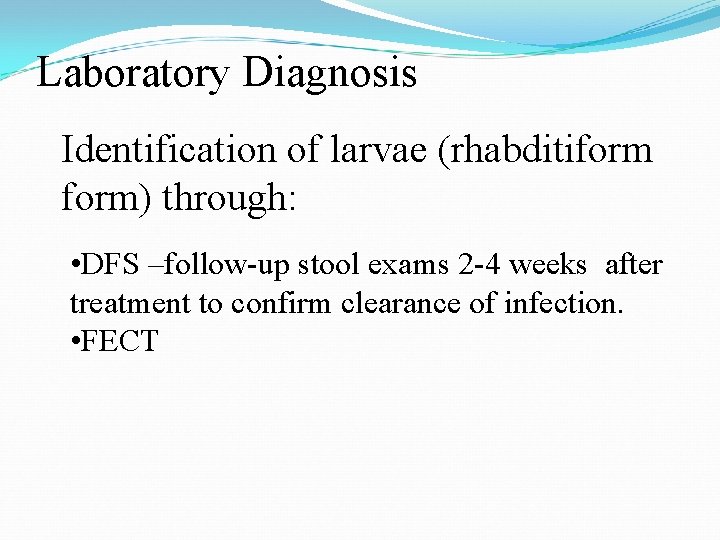 Laboratory Diagnosis

Identification of larvae (rhabditiform form) through:

•DFS –follow-up stool exams 2-4 weeks after treatment to confirm clearance of infection.
•FECT